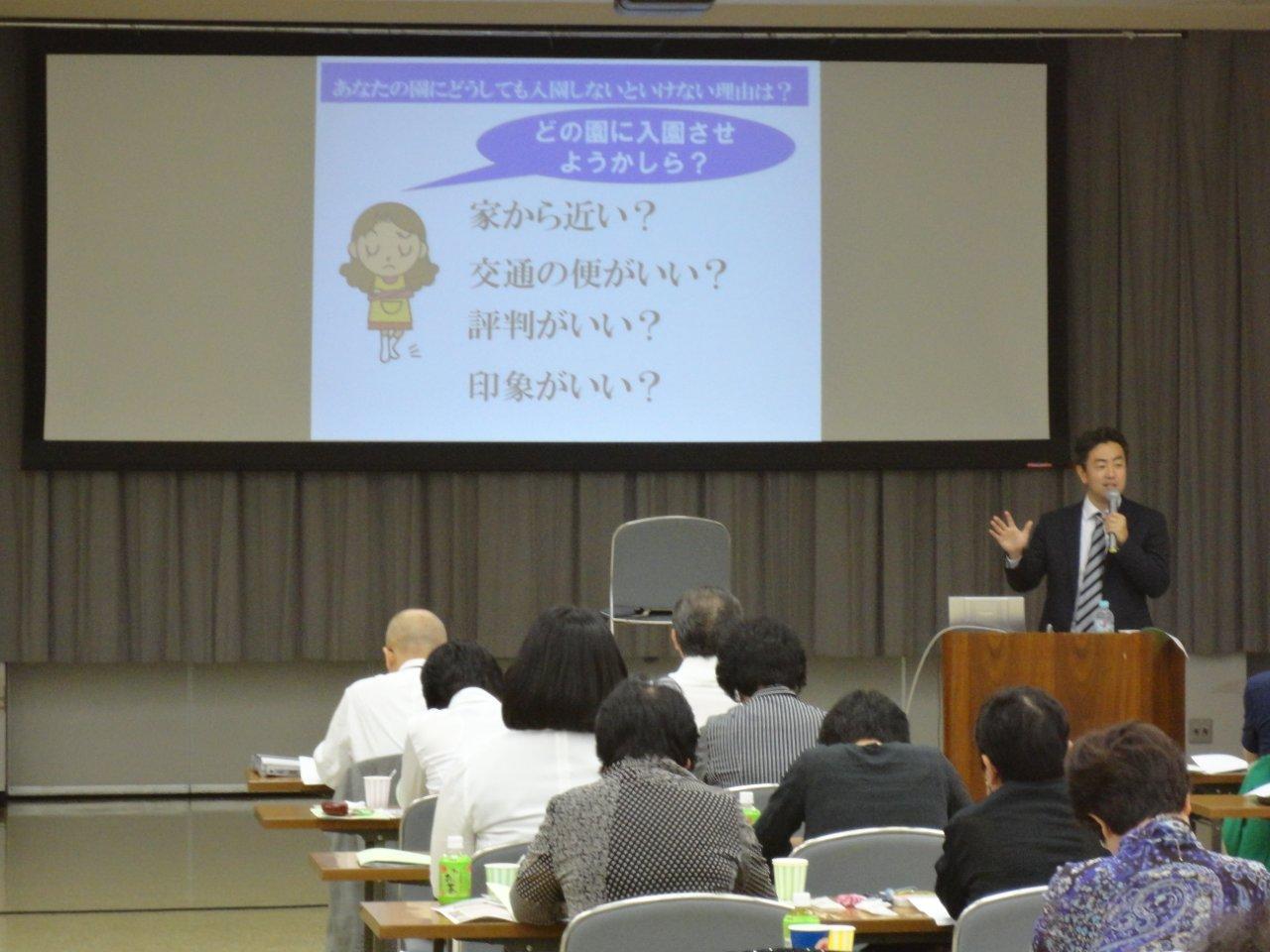 あなたの園にどうしても入園しないといけない理由は？

どの園に入園させようかしら？

家から近い？

交通の便がいい？

評判がいい？

印象がいい？